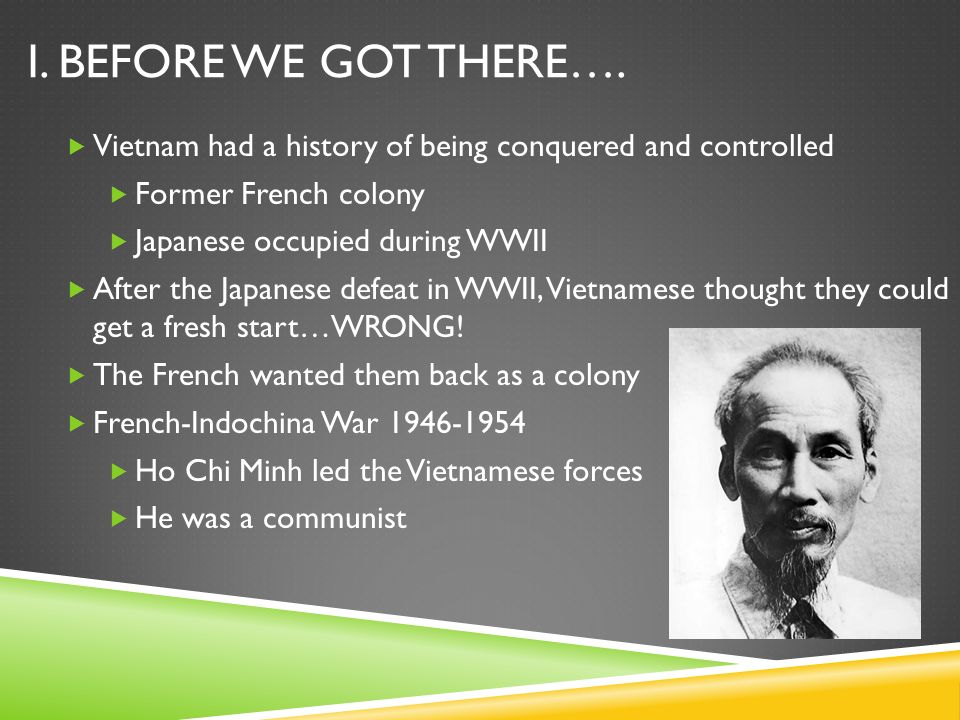 I. BEFORE WE GOT THERE….

Vietnam had a history of being conquered and controlled

Former French colony

Japanese occupied during WWII

After the Japanese defeat in WWII, Vietnamese thought they could get a fresh start…WRONG!

The French wanted them back as a colony

French-Indochina War 1946-1954

Ho Chi Minh led the Vietnamese forces

He was a communist